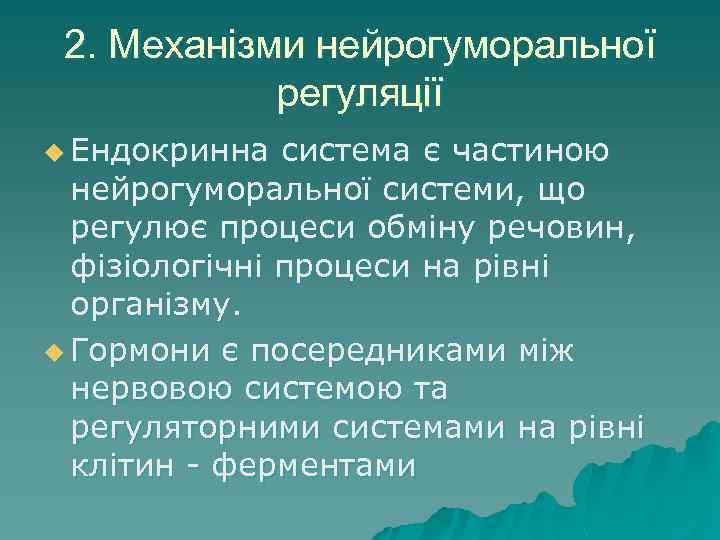 2. Механізми нейрогуморальної регуляції

Ендокринна система є частиною нейрогуморальної системи, що регулює процеси обміну речовин, фізіологічні процеси на рівні організму.

Гормони є посередниками між нервовою системою та регуляторними системами на рівні клітин - ферментами